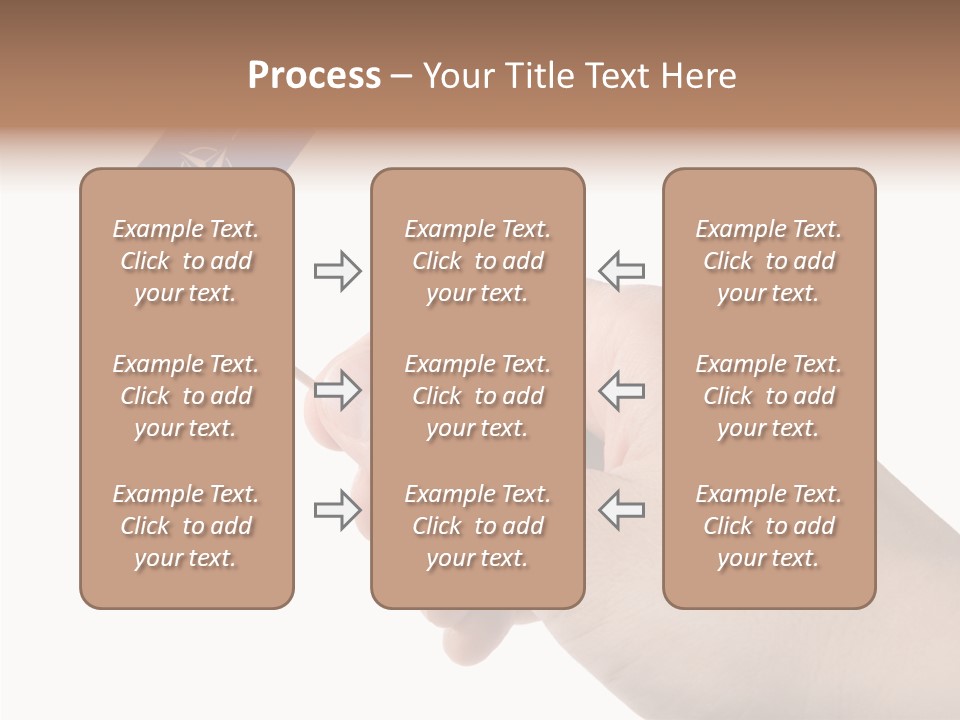 Process – Your Title Text Here

Example Text. Click to add your text.

Example Text. Click to add your text.

Example Text. Click to add your text.

Example Text. Click to add your text.

Example Text. Click to add your text.

Example Text. Click to add your text.

Example Text. Click to add your text.

Example Text. Click to add your text.

Example Text. Click to add your text.